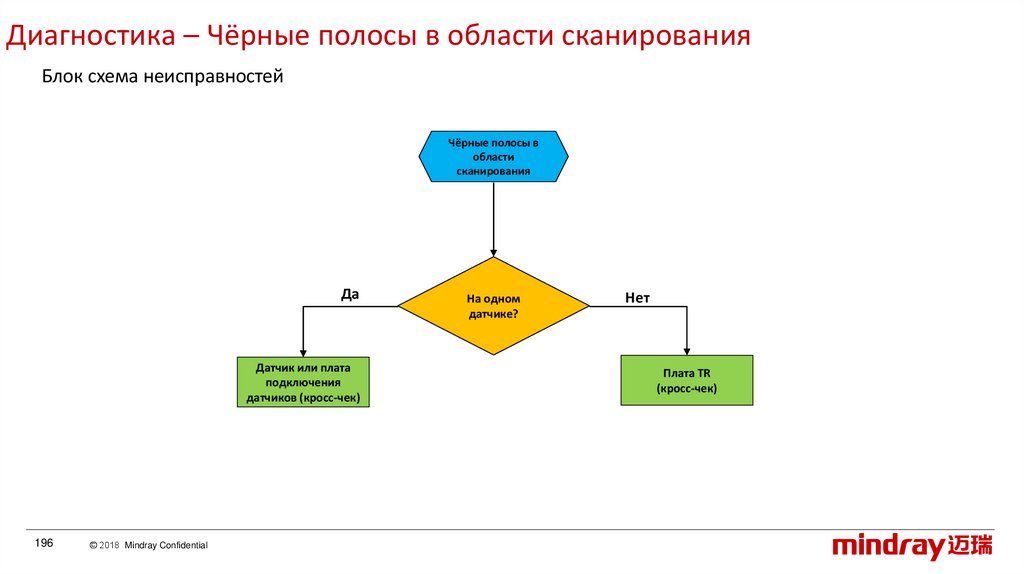 Диагностика – Чёрные полосы в области сканирования

Блок схема неисправностей

Чёрные полосы в области сканирования

На одном датчике?

Да

Нет

Датчик или плата подключения датчиков (кросс-чек)

Плата TR (кросс-чек)

196

© 2018 Mindray Confidential

mindray 迈瑞